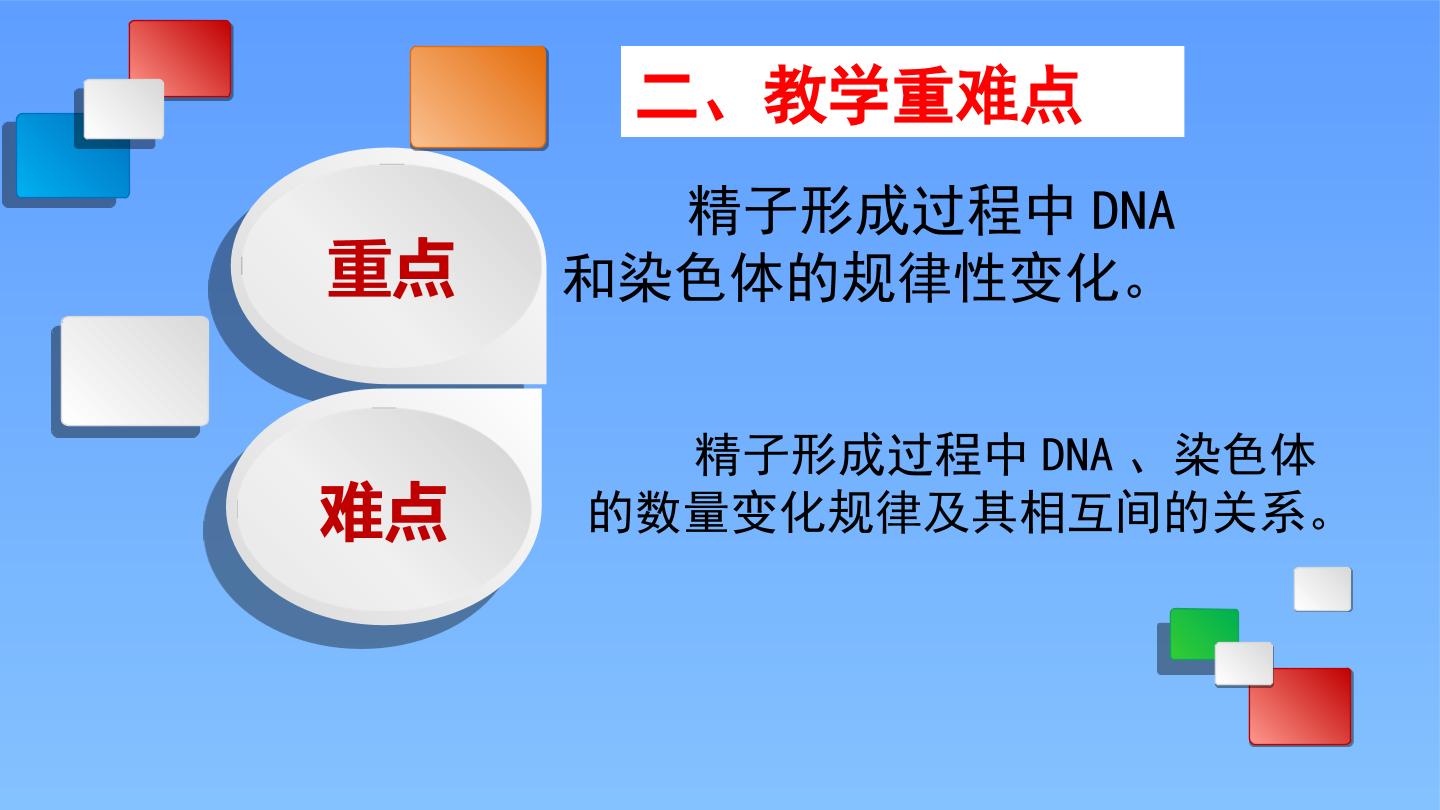 二、教学重难点

重点

精子形成过程中DNA和染色体的规律性变化。

难点

精子形成过程中DNA、染色体的数量变化规律及其相互间的关系。